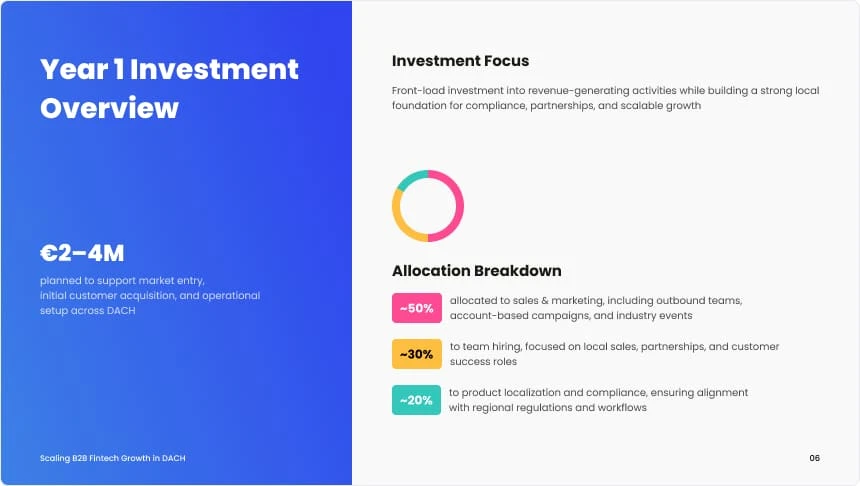 Year 1 Investment Overview

€2–4M

planned to support market entry, initial customer acquisition, and operational setup across DACH

Scaling B2B Fintech Growth in DACH

Investment Focus

Front-load investment into revenue-generating activities while building a strong local foundation for compliance, partnerships, and scalable growth

Allocation Breakdown

~50% allocated to sales & marketing, including outbound teams, account-based campaigns, and industry events

~30% to team hiring, focused on local sales, partnerships, and customer success roles

~20% to product localization and compliance, ensuring alignment with regional regulations and workflows

06